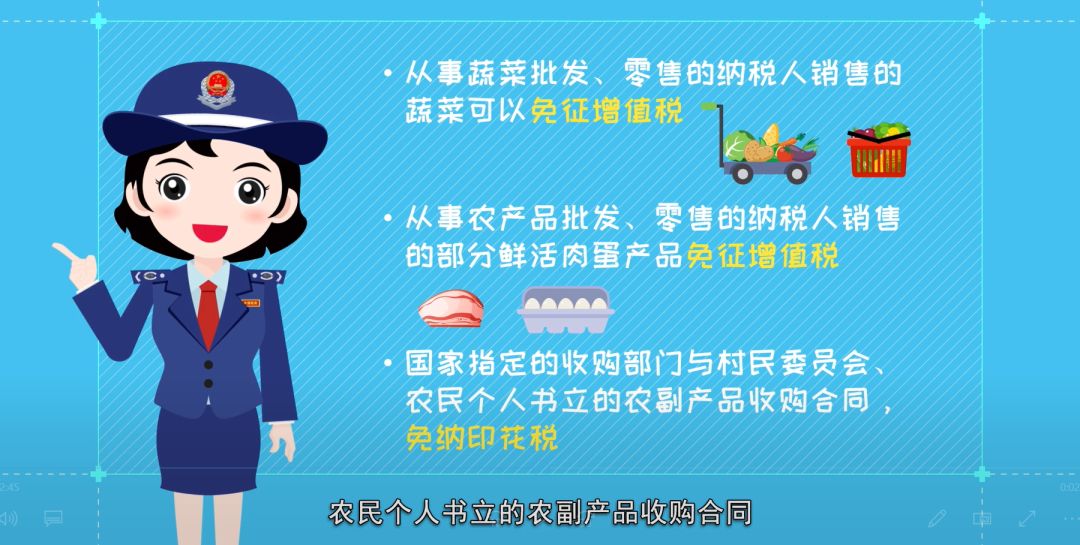 • 从事蔬菜批发、零售的纳税人销售的蔬菜可以免征增值税

• 从事农产品批发、零售的纳税人销售的部分鲜活肉蛋产品免征增值税

• 国家指定的收购部门与村民委员会、农民个人书立的农副产品收购合同，免纳印花税

农民个人书立的农副产品收购合同